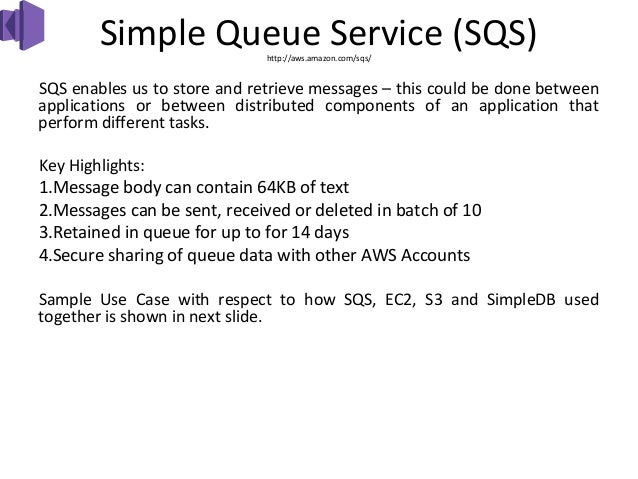 Simple Queue Service (SQS)
http://aws.amazon.com/sqs/

SQS enables us to store and retrieve messages – this could be done between applications or between distributed components of an application that perform different tasks.

Key Highlights:
1.Message body can contain 64KB of text
2.Messages can be sent, received or deleted in batch of 10
3.Retained in queue for up to for 14 days
4.Secure sharing of queue data with other AWS Accounts

Sample Use Case with respect to how SQS, EC2, S3 and SimpleDB used together is shown in next slide.